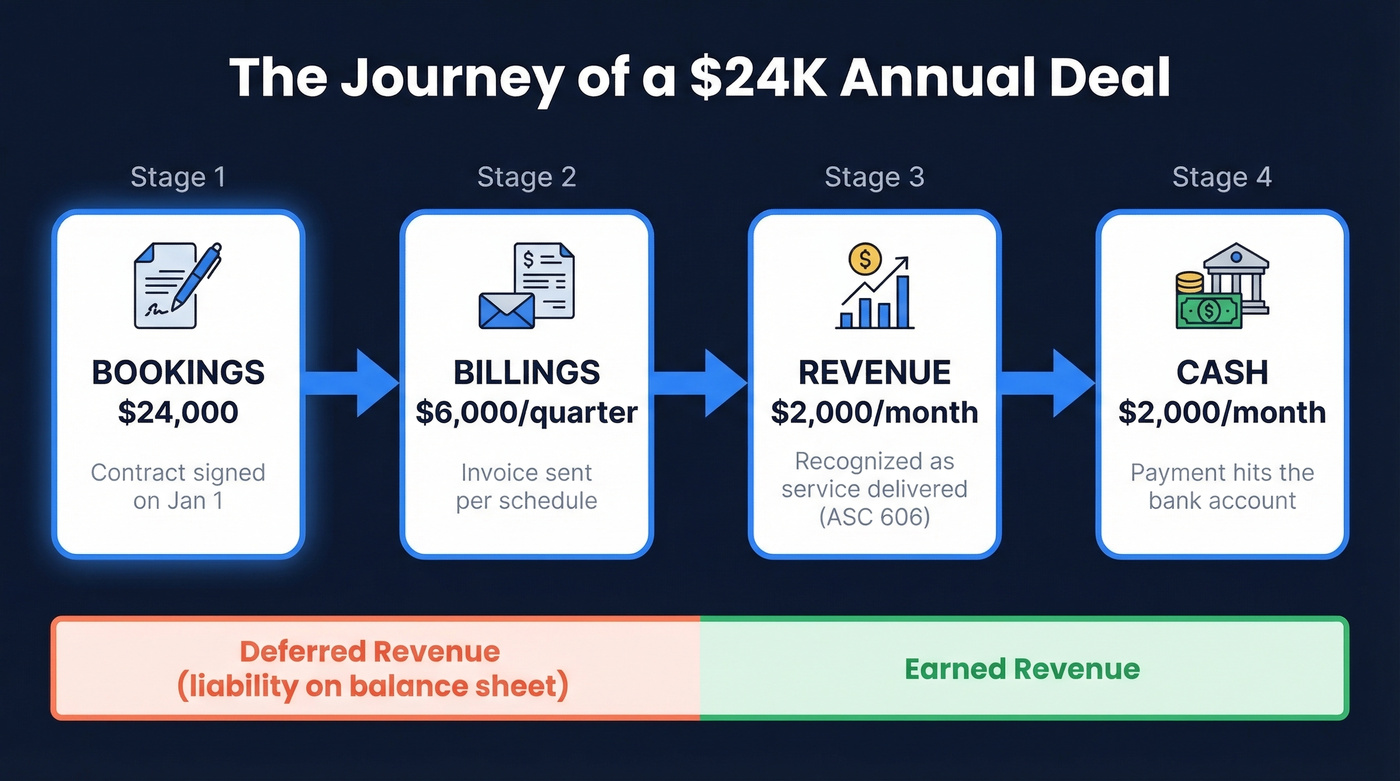 The Journey of a \$24K Annual Deal

Stage 1

BOOKINGS
\$24,000

Contract signed on Jan 1

Stage 2

BILLINGS
\$6,000/quarter

Invoice sent per schedule

Stage 3

REVENUE
\$2,000/month

Recognized as service delivered (ASC 606)

Stage 4

CASH
\$2,000/month

Payment hits the bank account

Deferred Revenue
(liability on balance sheet)

Earned Revenue